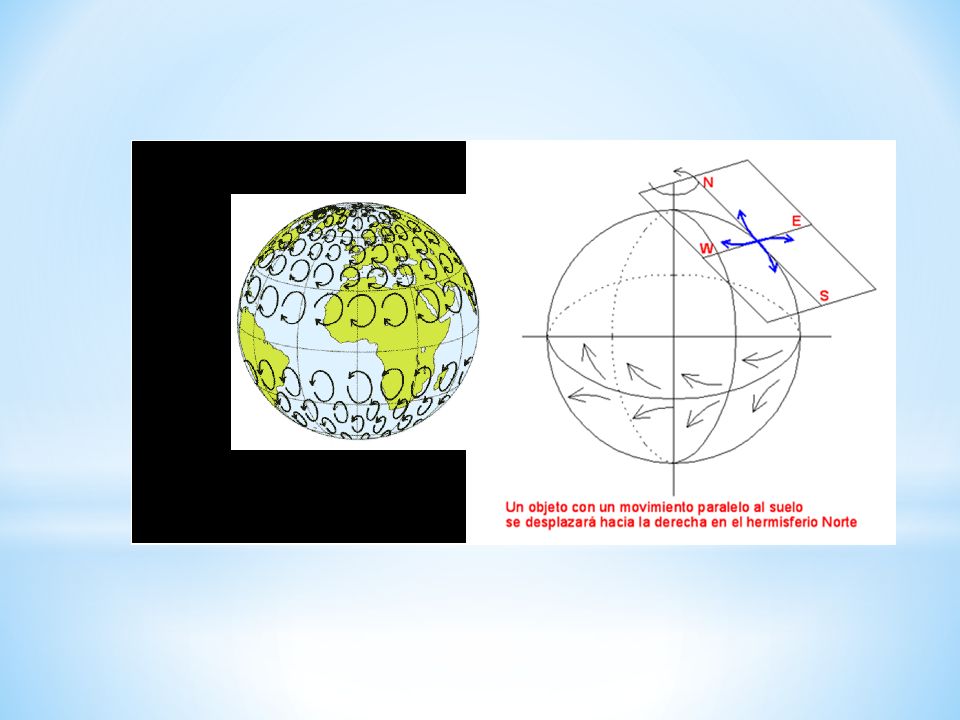 N
E
W
S

Un objeto con un movimiento paralelo al suelo se desplazará hacia la derecha en el hermisferio Norte